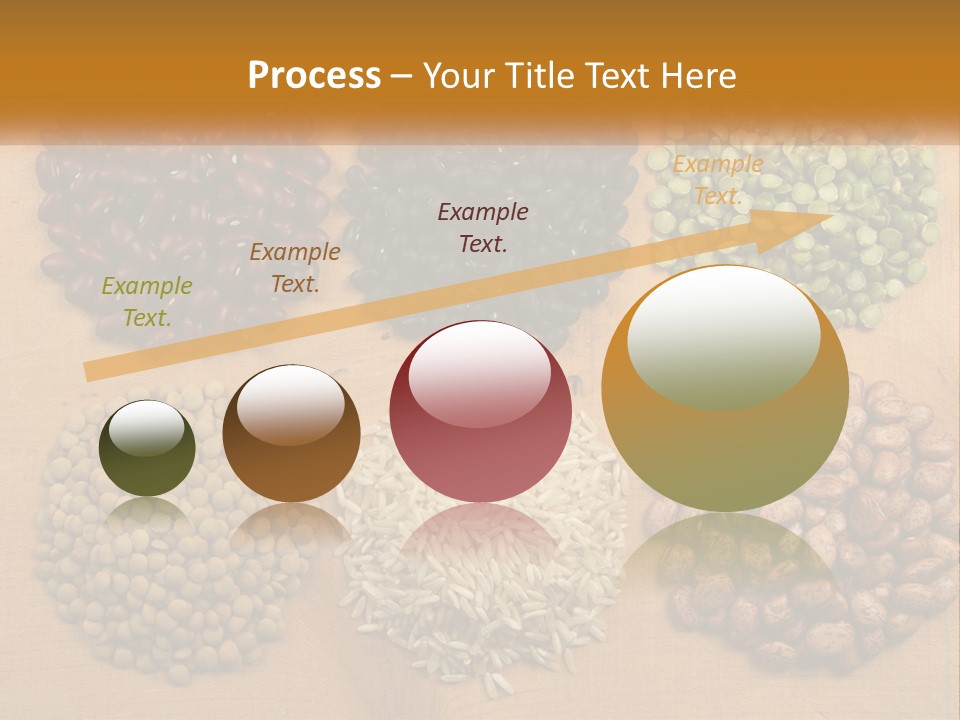 Process – Your Title Text Here

Example Text.

Example Text.

Example Text.

Example Text.